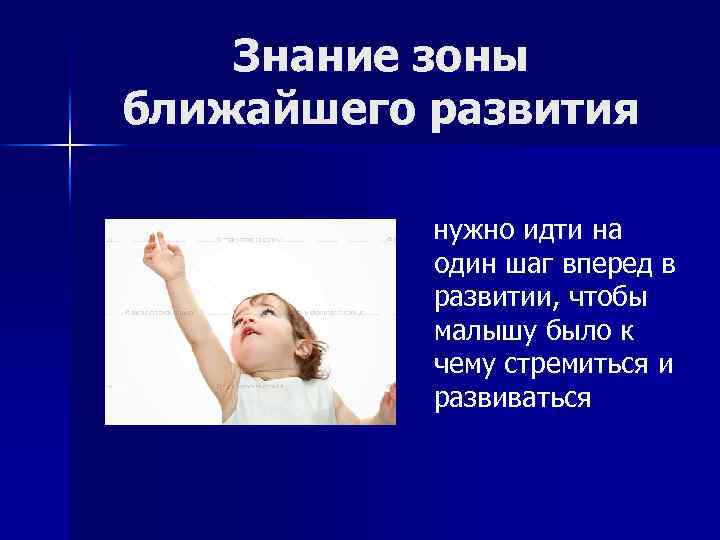 Знание зоны ближайшего развития

нужно идти на один шаг вперед в развитии, чтобы малышу было к чему стремиться и развиваться